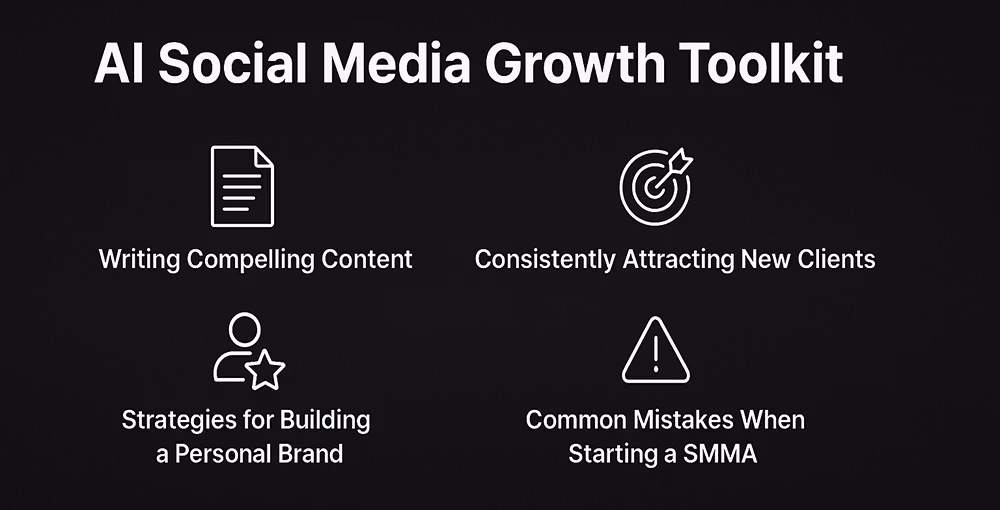 AI Social Media Growth Toolkit

Writing Compelling Content

Consistently Attracting New Clients

Strategies for Building a Personal Brand

Common Mistakes When Starting a SMMA